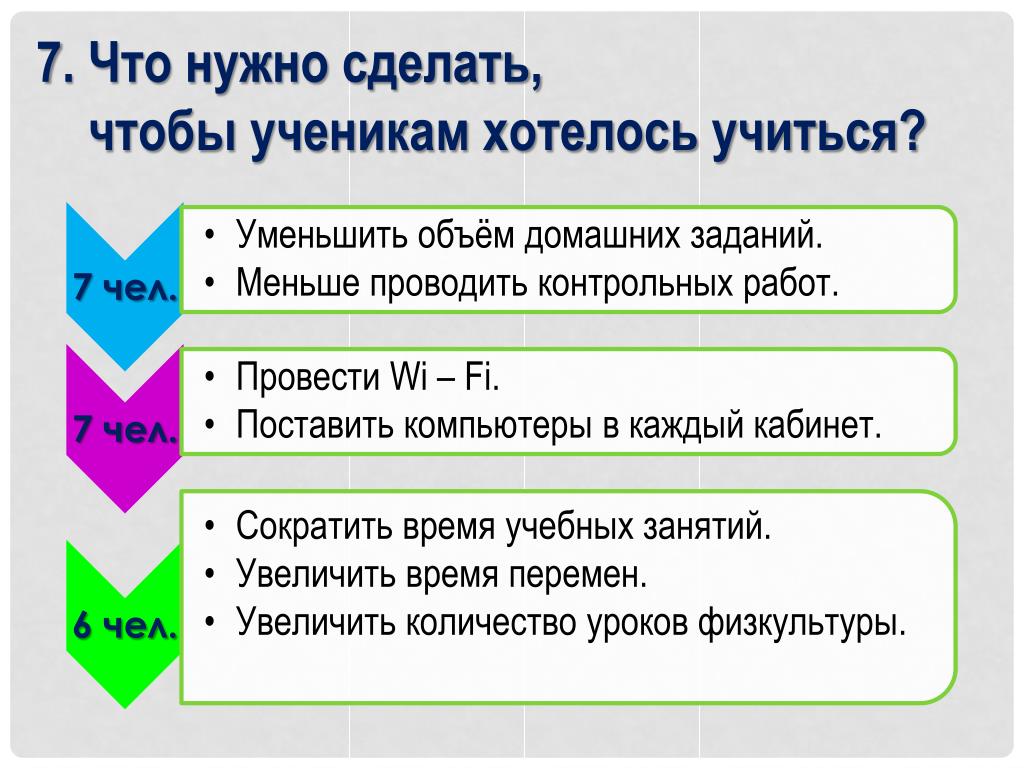 7. Что нужно сделать, чтобы ученикам хотелось учиться?

7 чел.

• Уменьшить объём домашних заданий.
• Меньше проводить контрольных работ.

7 чел.

• Провести Wi – Fi.
• Поставить компьютеры в каждый кабинет.

6 чел.

• Сократить время учебных занятий.
• Увеличить время перемен.
• Увеличить количество уроков физкультуры.